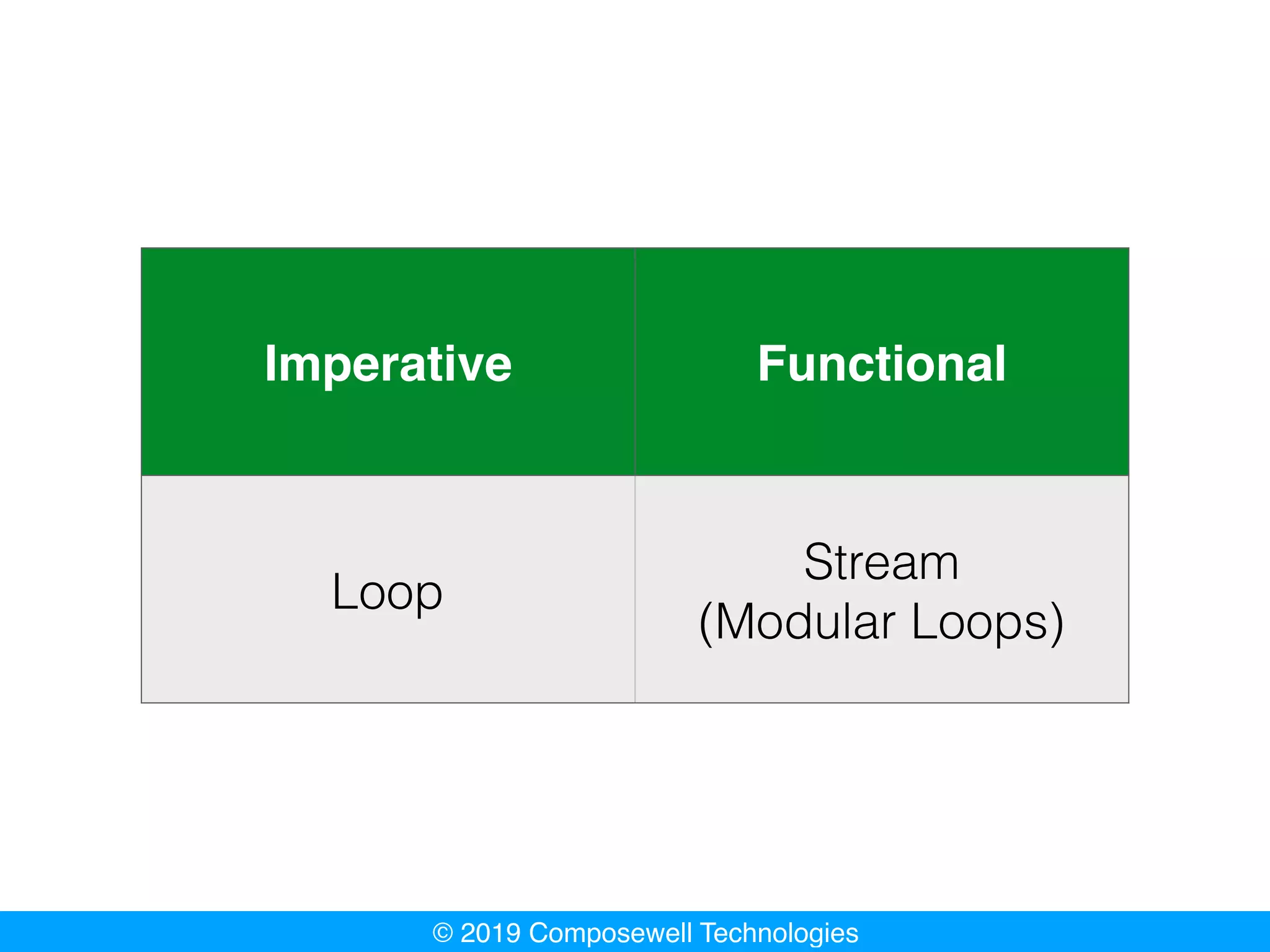 | Imperative | Functional |
|---|---|
| Loop | Stream (Modular Loops) |

© 2019 Composewell Technologies